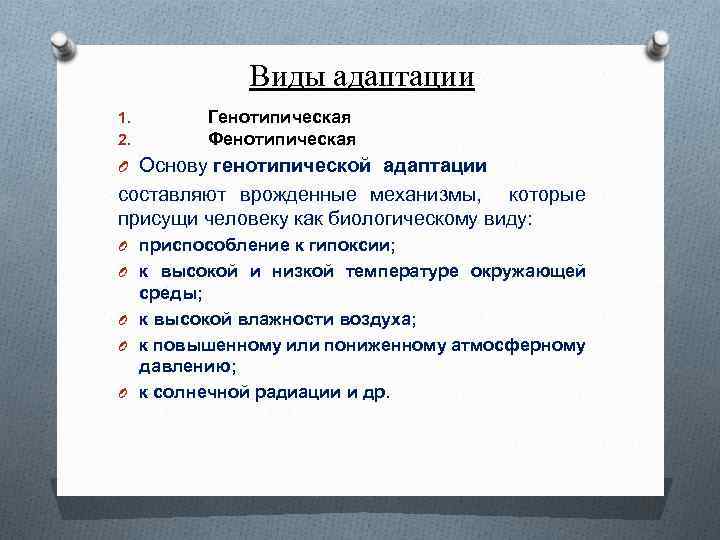 Виды адаптации

1. Генотипическая
2. Фенотипическая

Основу генотипической адаптации составляют врожденные механизмы, которые присущи человеку как биологическому виду:

приспособление к гипоксии;

к высокой и низкой температуре окружающей среды;

к высокой влажности воздуха;

к повышенному или пониженному атмосферному давлению;

к солнечной радиации и др.